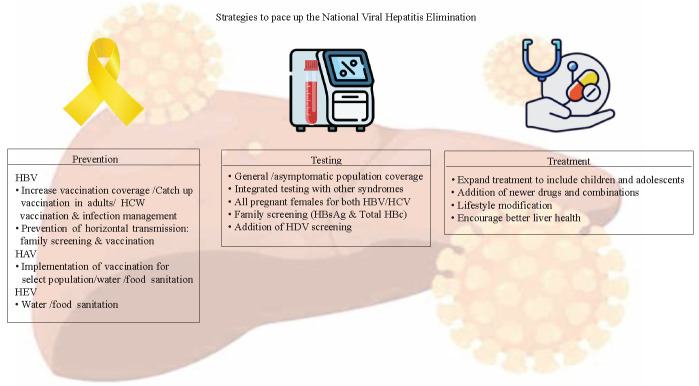 Strategies to pace up the National Viral Hepatitis Elimination

Prevention

HBV
• Increase vaccination coverage /Catch up vaccination in adults/ HCW vaccination & infection management
• Prevention of horizontal transmission: family screening & vaccination
HAV
• Implementation of vaccination for select population/water /food sanitation
HEV
• Water /food sanitation

Testing

• General /asymptomatic population coverage
• Integrated testing with other syndromes
• All pregnant females for both HBV/HCV
• Family screening (HBsAg & Total HBc)
• Addition of HDV screening

Treatment

• Expand treatment to include children and adolescents
• Addition of newer drugs and combinations
• Lifestyle modification
• Encourage better liver health